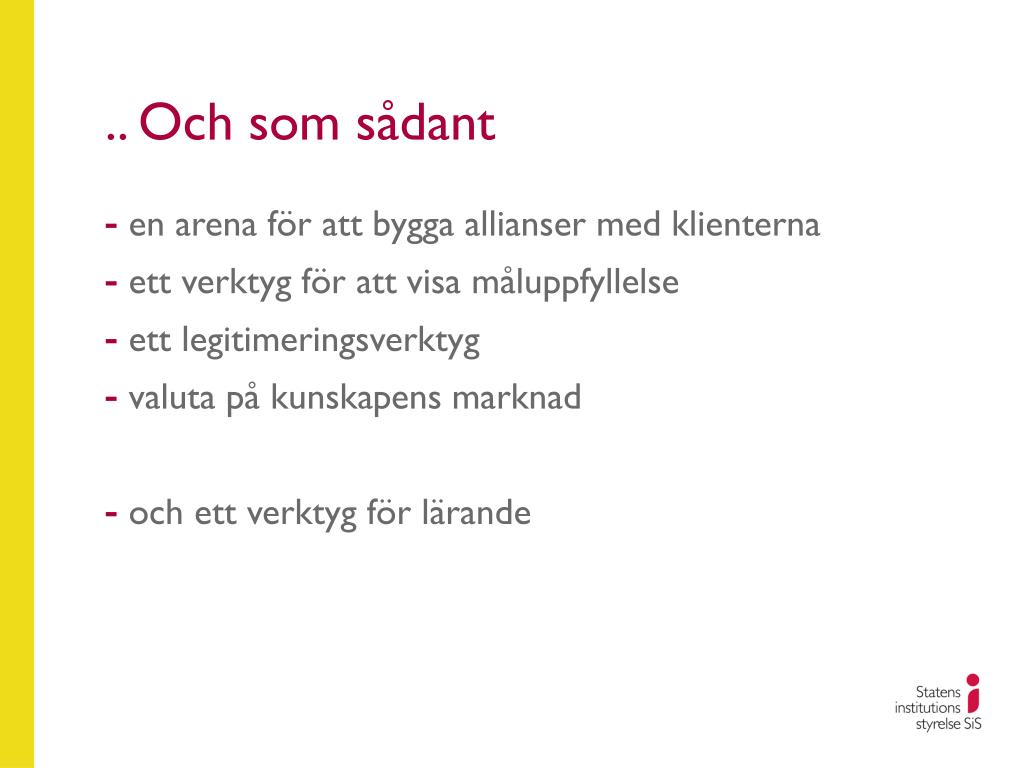 .. Och som sådant

- en arena för att bygga allianser med klienterna
- ett verktyg för att visa måluppfyllelse
- ett legitimeringsverktyg
- valuta på kunskapens marknad

- och ett verktyg för lärande

Statens institutions styrelse SiS